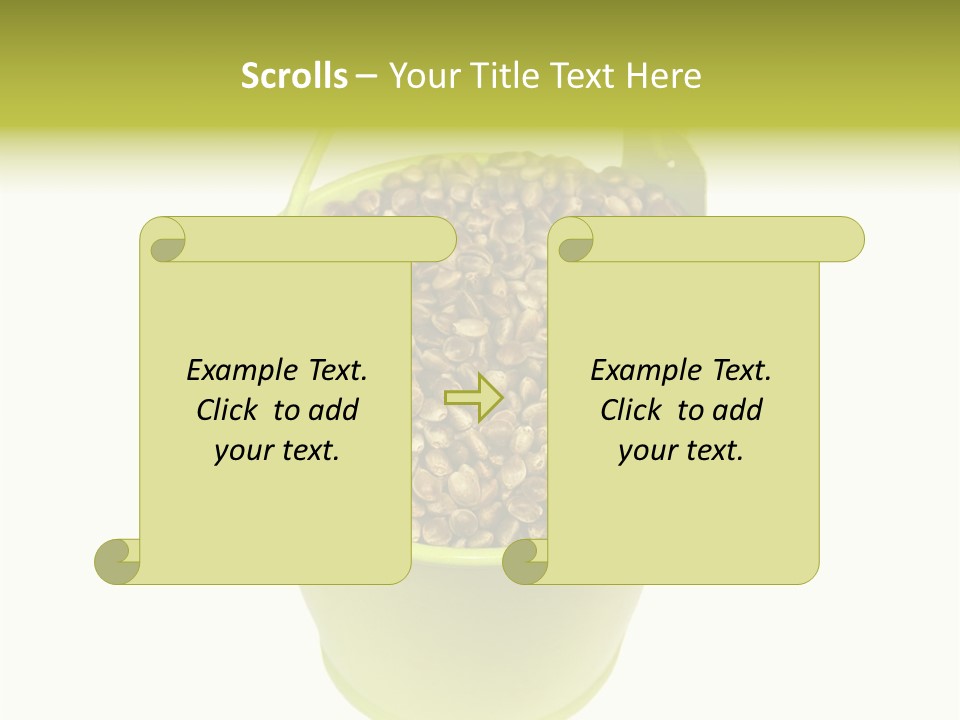 Scrolls – Your Title Text Here

Example Text. Click to add your text.

Example Text. Click to add your text.